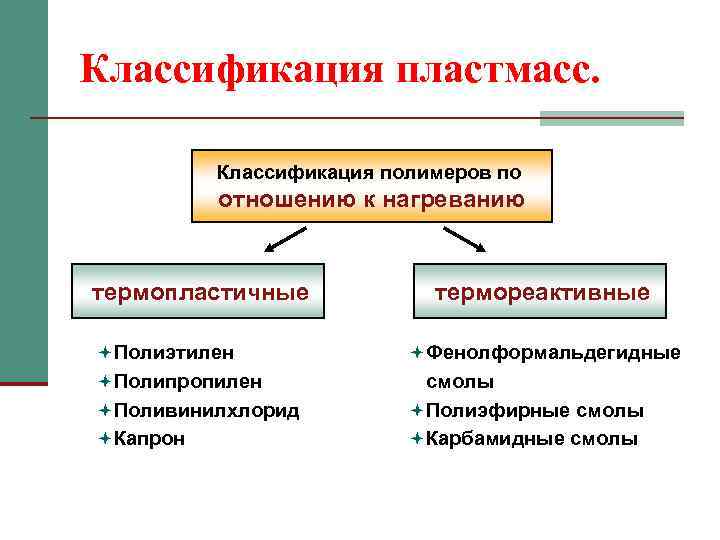 Классификация пластмасс.

Классификация полимеров по отношению к нагреванию

термопластичные

термореактивные

Полиэтилен
Полипропилен
Поливинилхлорид
Капрон

Фенолформальдегидные смолы
Полиэфирные смолы
Карбамидные смолы